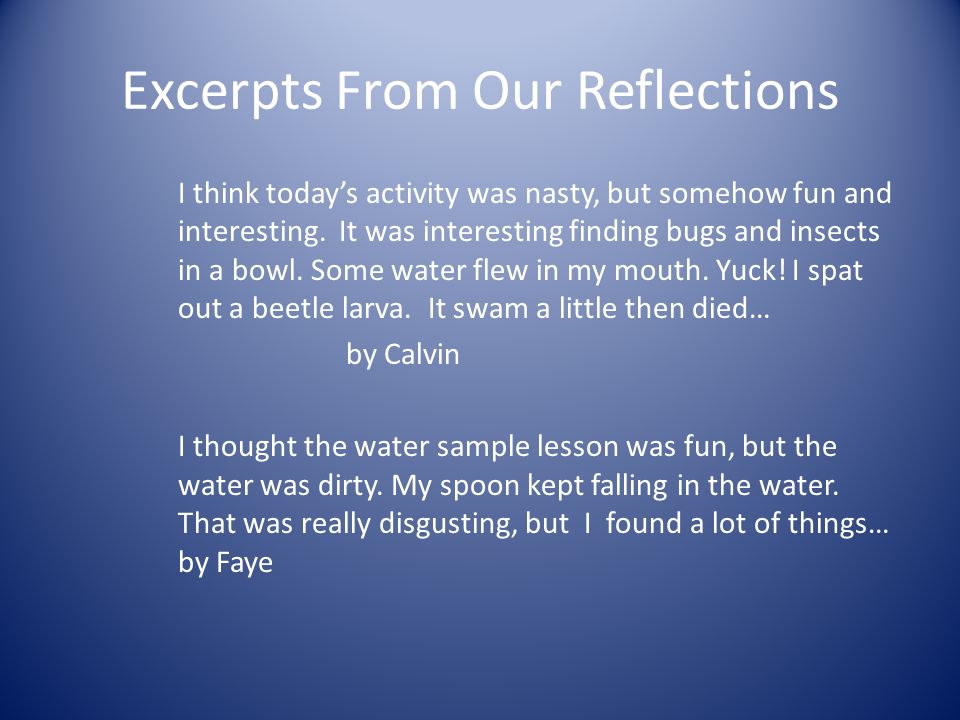 Excerpts From Our Reflections

I think today's activity was nasty, but somehow fun and interesting. It was interesting finding bugs and insects in a bowl. Some water flew in my mouth. Yuck! I spat out a beetle larva. It swam a little then died…

by Calvin

I thought the water sample lesson was fun, but the water was dirty. My spoon kept falling in the water. That was really disgusting, but I found a lot of things… by Faye